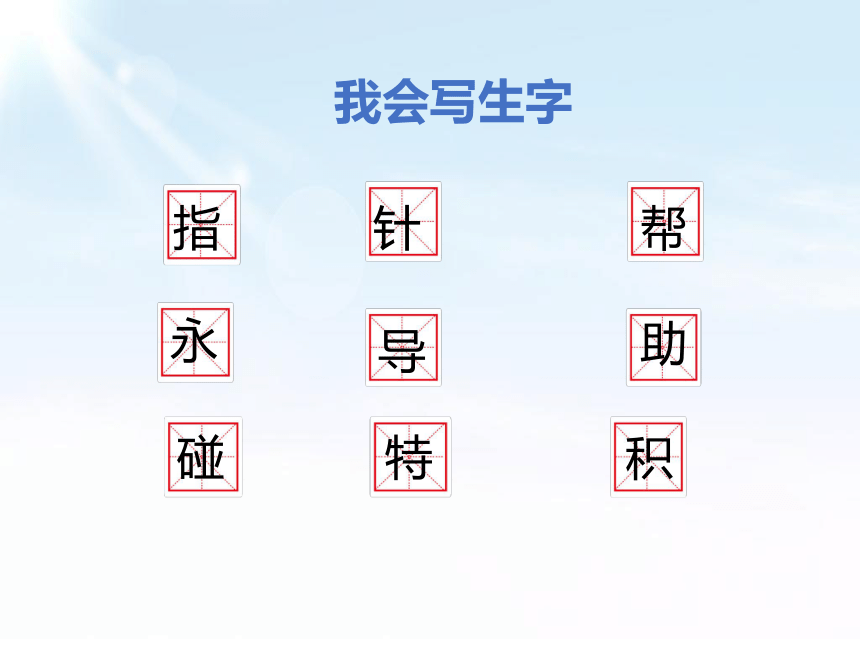 我会写生字

指 针 帮

永 导 助

碰 特 积